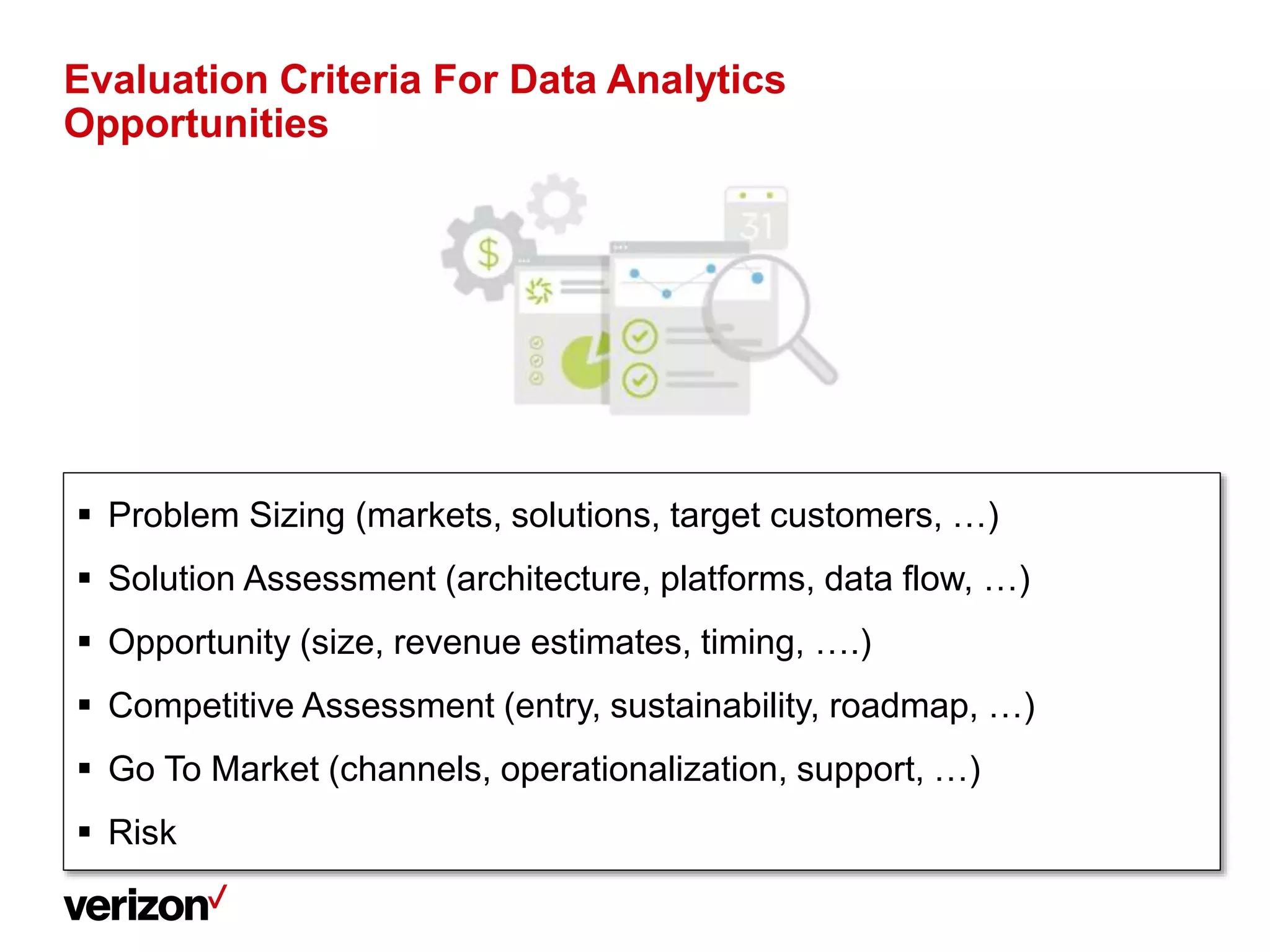 Evaluation Criteria For Data Analytics Opportunities

$

31

▪ Problem Sizing (markets, solutions, target customers, …)

▪ Solution Assessment (architecture, platforms, data flow, …)

▪ Opportunity (size, revenue estimates, timing, ….)

▪ Competitive Assessment (entry, sustainability, roadmap, …)

▪ Go To Market (channels, operationalization, support, …)

▪ Risk

verizon✓